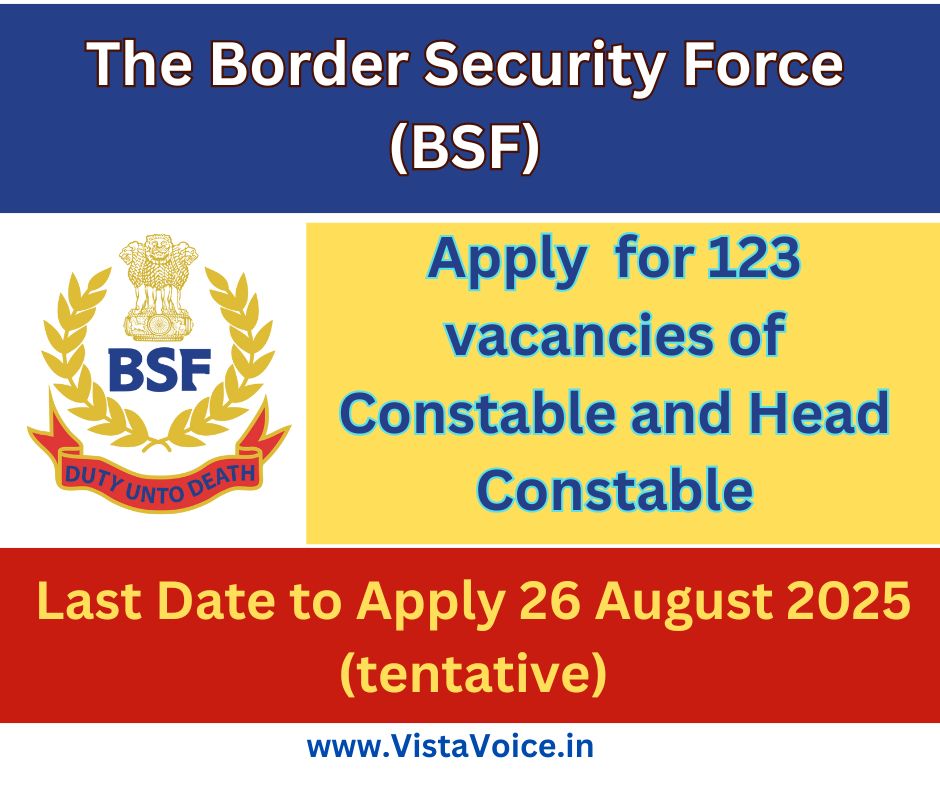 The Border Security Force (BSF)

BSF

DUTY UNTO DEATH

Apply for 123 vacancies of Constable and Head Constable

Last Date to Apply 26 August 2025 (tentative)

www.VistaVoice.in